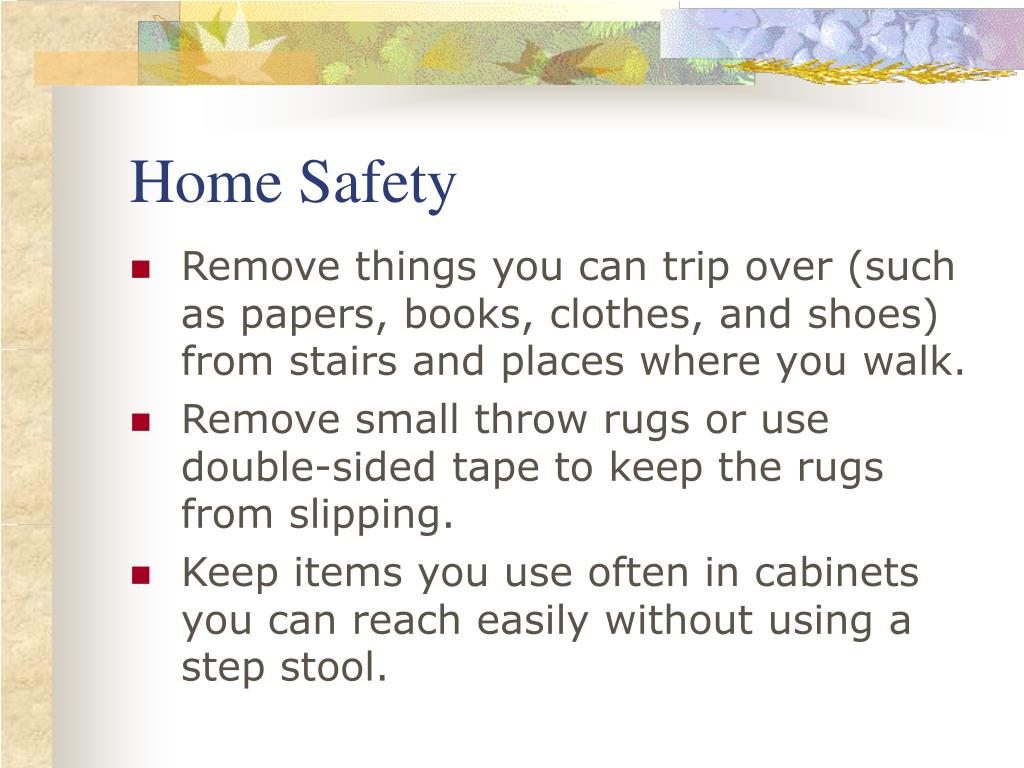 Home Safety

- Remove things you can trip over (such as papers, books, clothes, and shoes) from stairs and places where you walk.
- Remove small throw rugs or use double-sided tape to keep the rugs from slipping.
- Keep items you use often in cabinets you can reach easily without using a step stool.